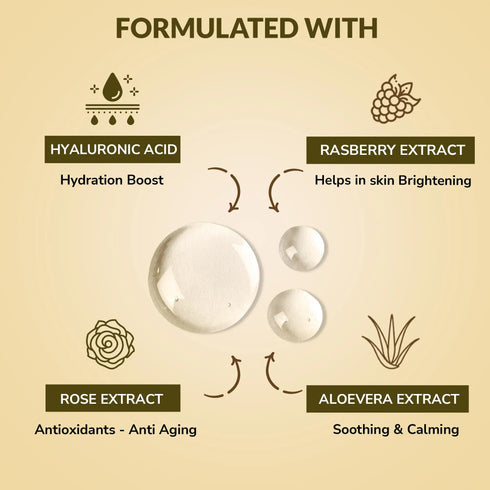 FORMULATED WITH

HYALURONIC ACID
Hydration Boost

RASBERRY EXTRACT
Helps in skin Brightening

ROSE EXTRACT
Antioxidants - Anti Aging

ALOEVERA EXTRACT
Soothing & Calming